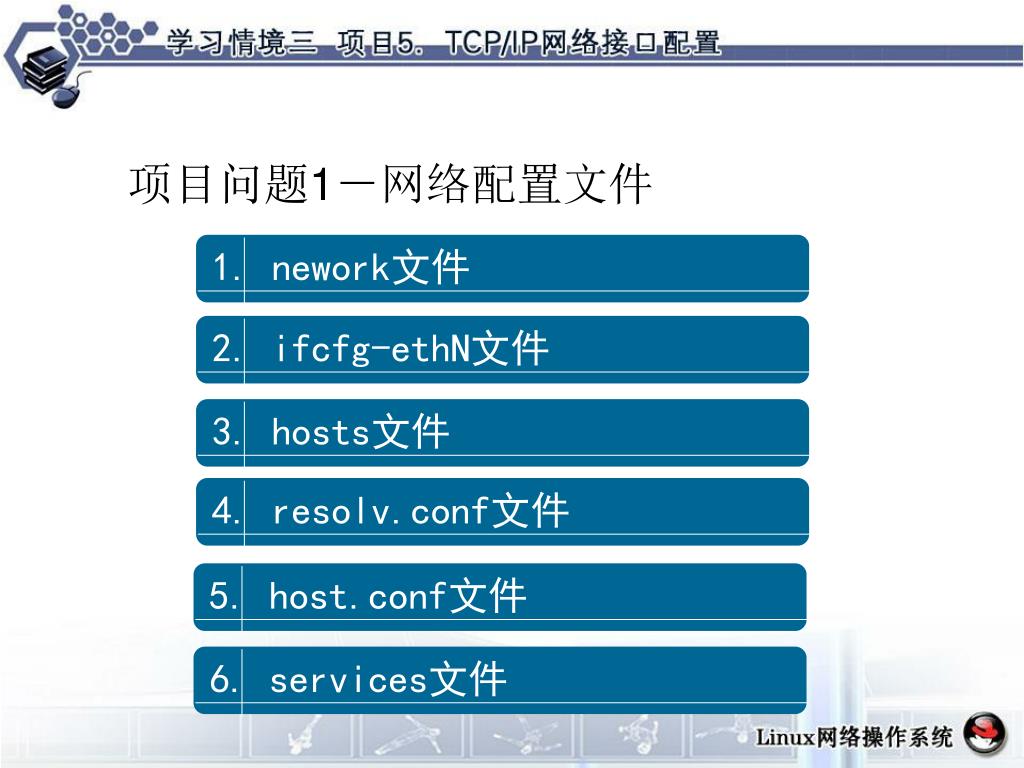 学习情境三 项目5. TCP/IP网络接口配置

项目问题1－网络配置文件

1. nework文件

2. ifcfg-ethN文件

3. hosts文件

4. resolv.conf文件

5. host.conf文件

6. services文件

Linux网络操作系统